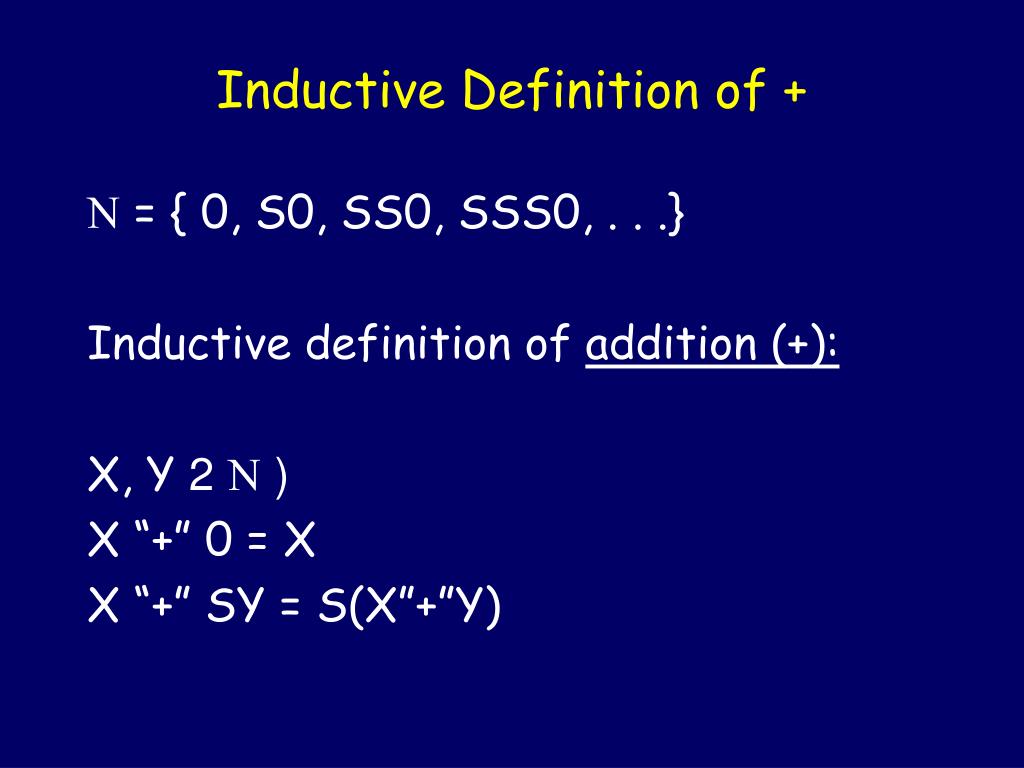 Inductive Definition of +

N = { 0, S0, SS0, SSS0, . . .}

Inductive definition of addition (+):

X, Y 2 N )
X “+” 0 = X
X “+” SY = S(X”+”Y)